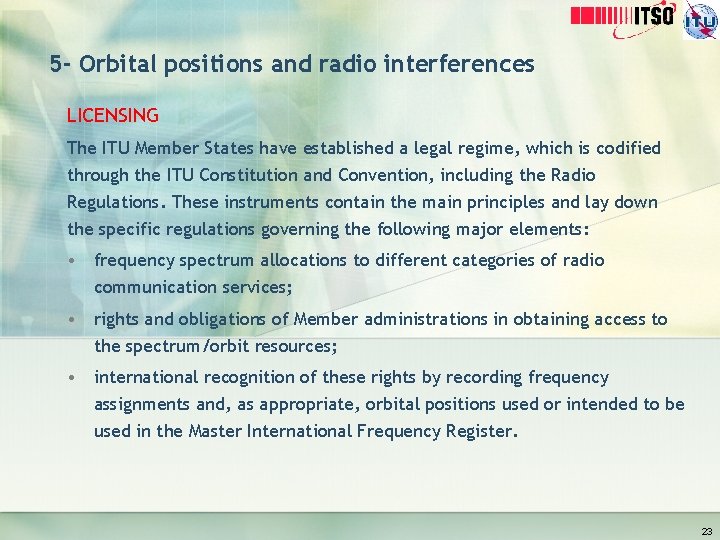 ITSO

ITU

5- Orbital positions and radio interferences

LICENSING

The ITU Member States have established a legal regime, which is codified through the ITU Constitution and Convention, including the Radio Regulations. These instruments contain the main principles and lay down the specific regulations governing the following major elements:

• frequency spectrum allocations to different categories of radio communication services;

• rights and obligations of Member administrations in obtaining access to the spectrum/orbit resources;

• international recognition of these rights by recording frequency assignments and, as appropriate, orbital positions used or intended to be used in the Master International Frequency Register.

23